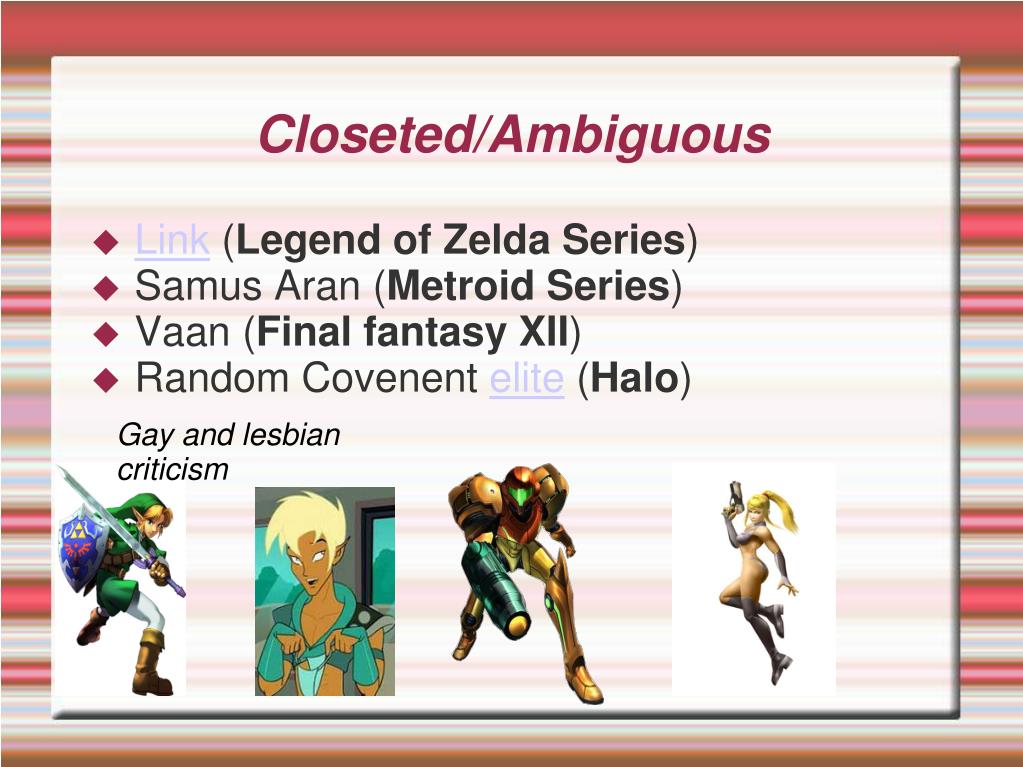 Closeted/Ambiguous

◆ Link (Legend of Zelda Series)
◆ Samus Aran (Metroid Series)
◆ Vaan (Final fantasy XII)
◆ Random Covenent elite (Halo)

Gay and lesbian criticism